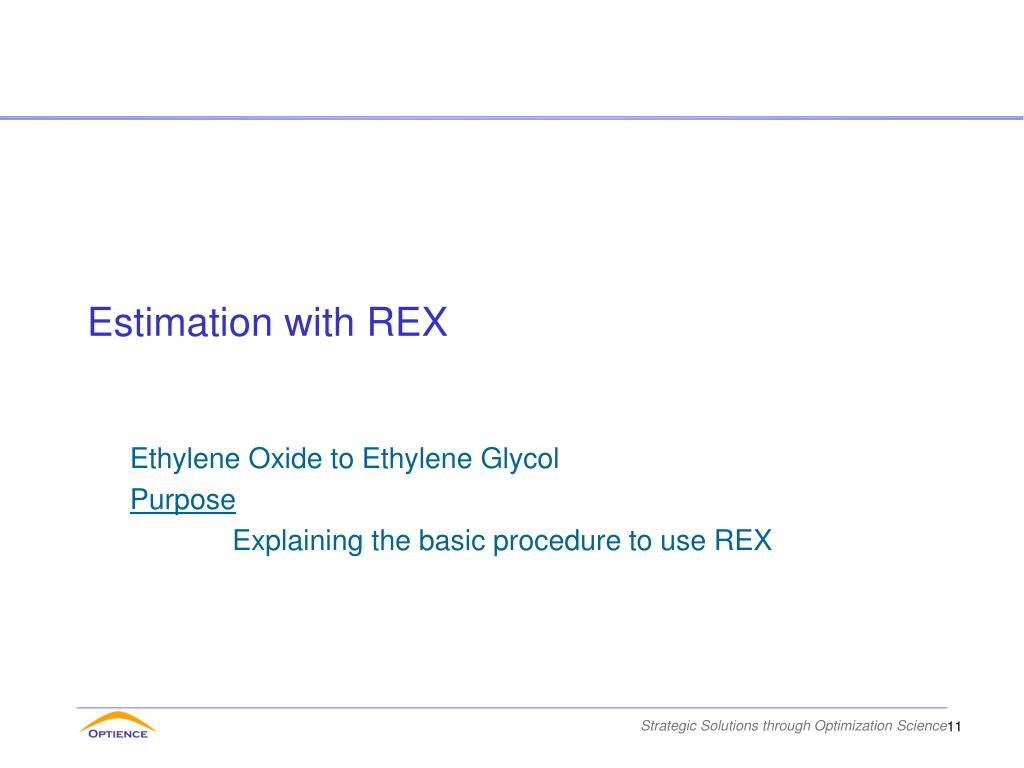 Estimation with REX

Ethylene Oxide to Ethylene Glycol
Purpose
Explaining the basic procedure to use REX

OPTIENCE

Strategic Solutions through Optimization Science 11